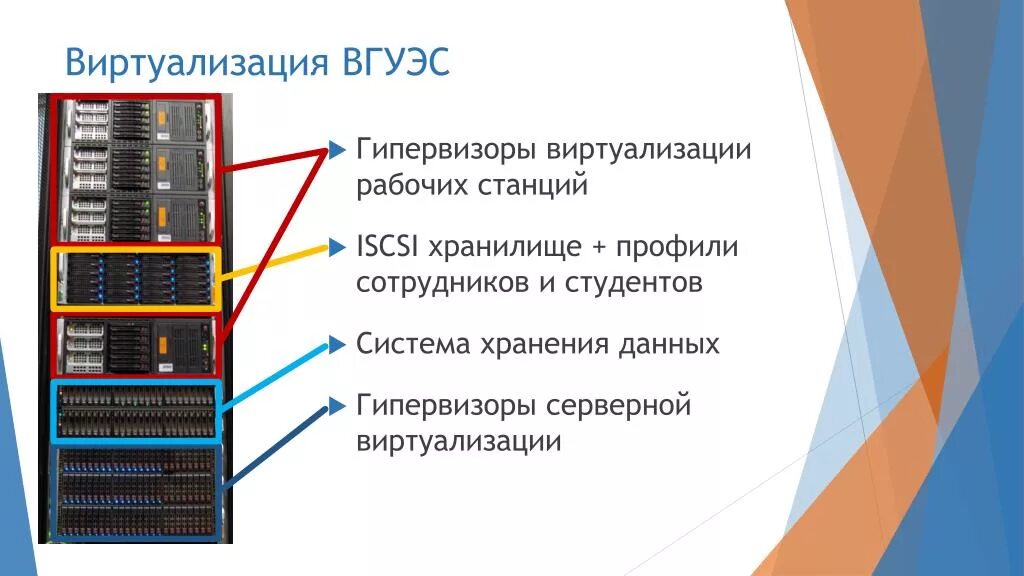 Виртуализация ВГУЭС

Гипервизоры виртуализации рабочих станций

ISCSI хранилище + профили сотрудников и студентов

Система хранения данных

Гипервизоры серверной виртуализации